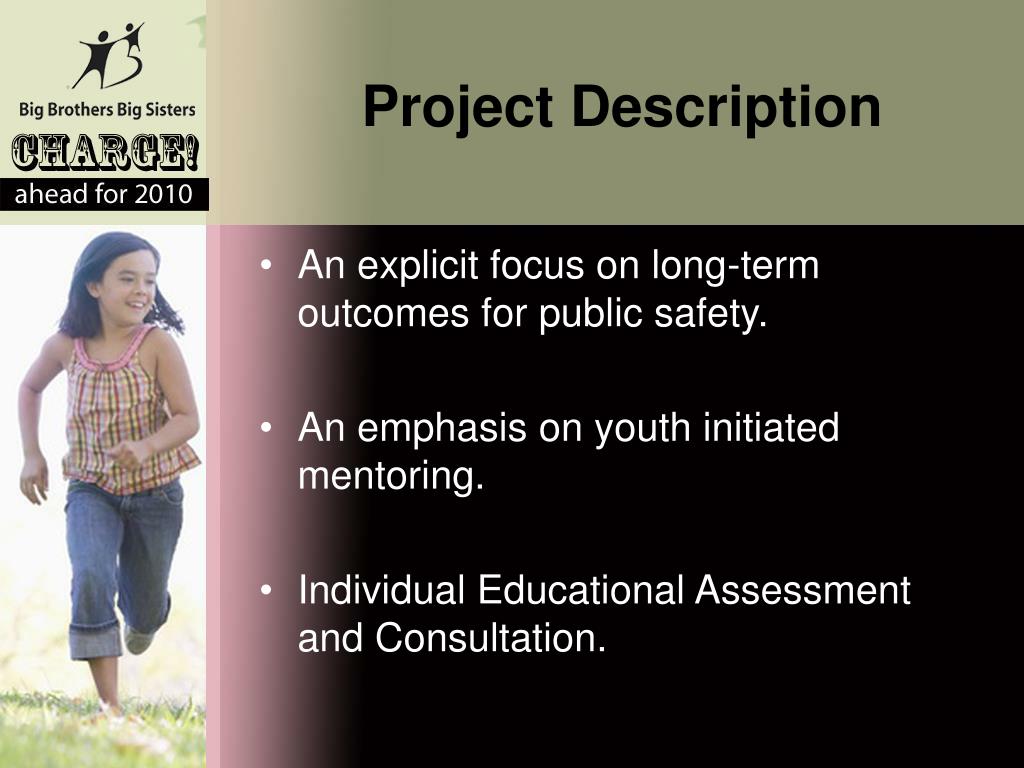 Big Brothers Big Sisters

CHARGE!

ahead for 2010

Project Description

• An explicit focus on long-term outcomes for public safety.

• An emphasis on youth initiated mentoring.

• Individual Educational Assessment and Consultation.